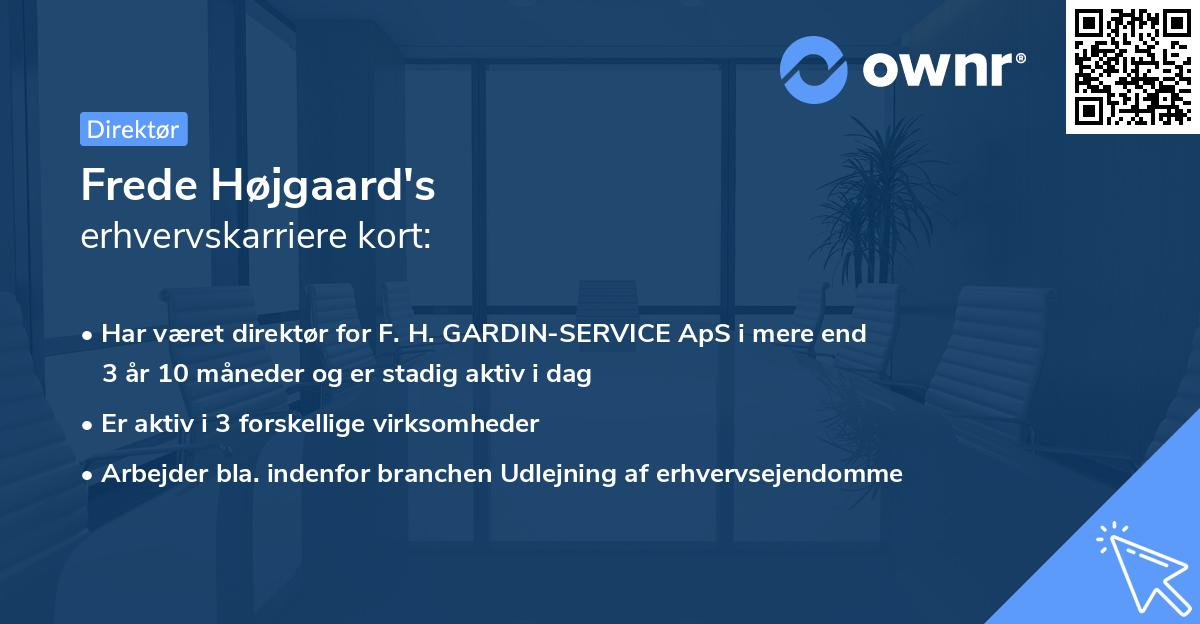 ownr®

Direktør

Frede Højgaard's
erhvervskarriere kort:

• Har været direktør for F. H. GARDIN-SERVICE ApS i mere end 3 år 10 måneder og er stadig aktiv i dag

• Er aktiv i 3 forskellige virksomheder

• Arbejder bla. indenfor branchen Udlejning af erhvervsejendomme